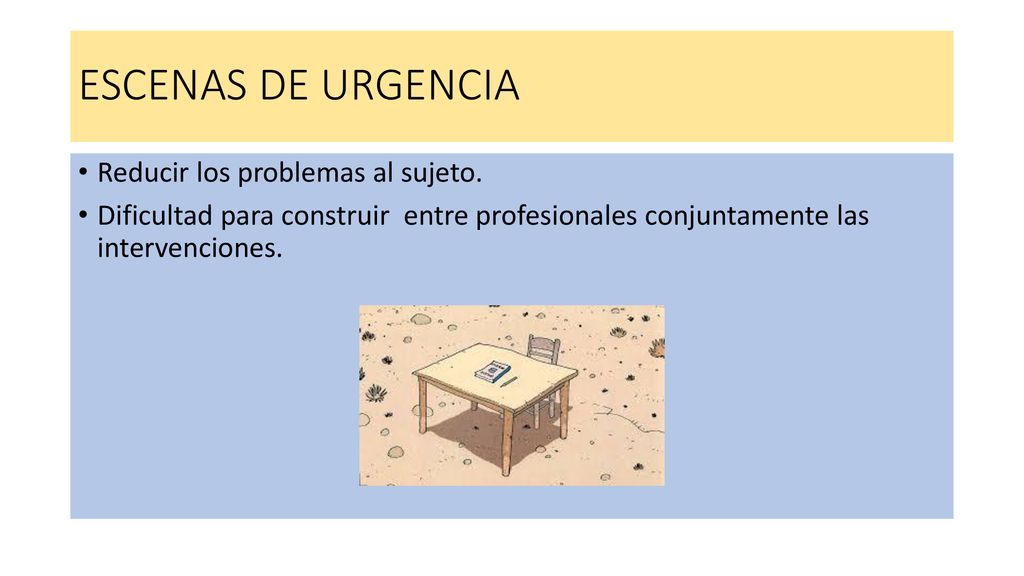 ESCENAS DE URGENCIA

• Reducir los problemas al sujeto.
• Dificultad para construir entre profesionales conjuntamente las intervenciones.